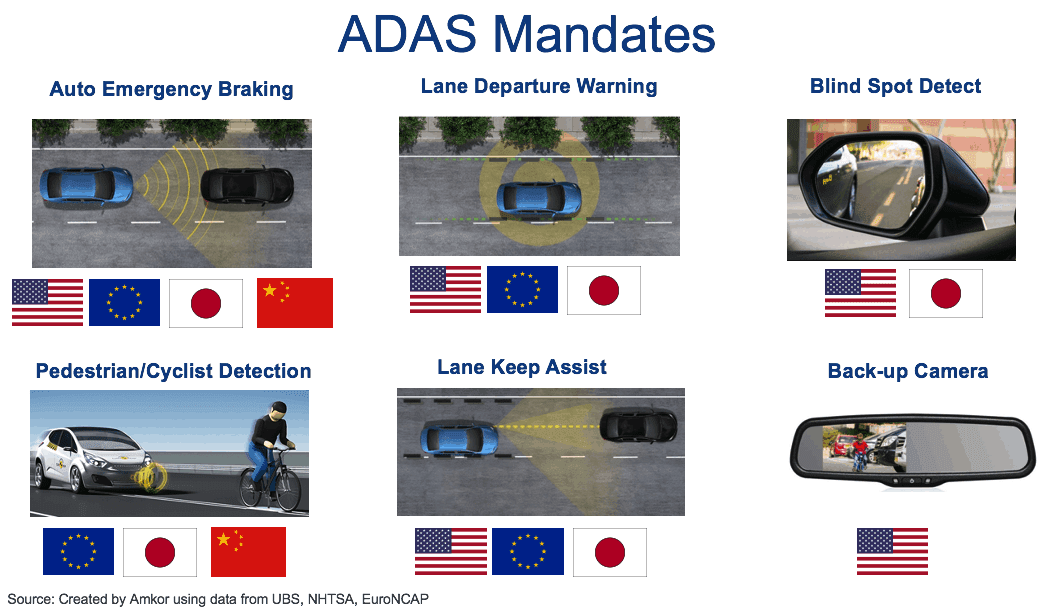 ADAS Mandates

Auto Emergency Braking

Lane Departure Warning

Blind Spot Detect

Pedestrian/Cyclist Detection

Lane Keep Assist

Back-up Camera

Source: Created by Amkor using data from UBS, NHTSA, EuroNCAP